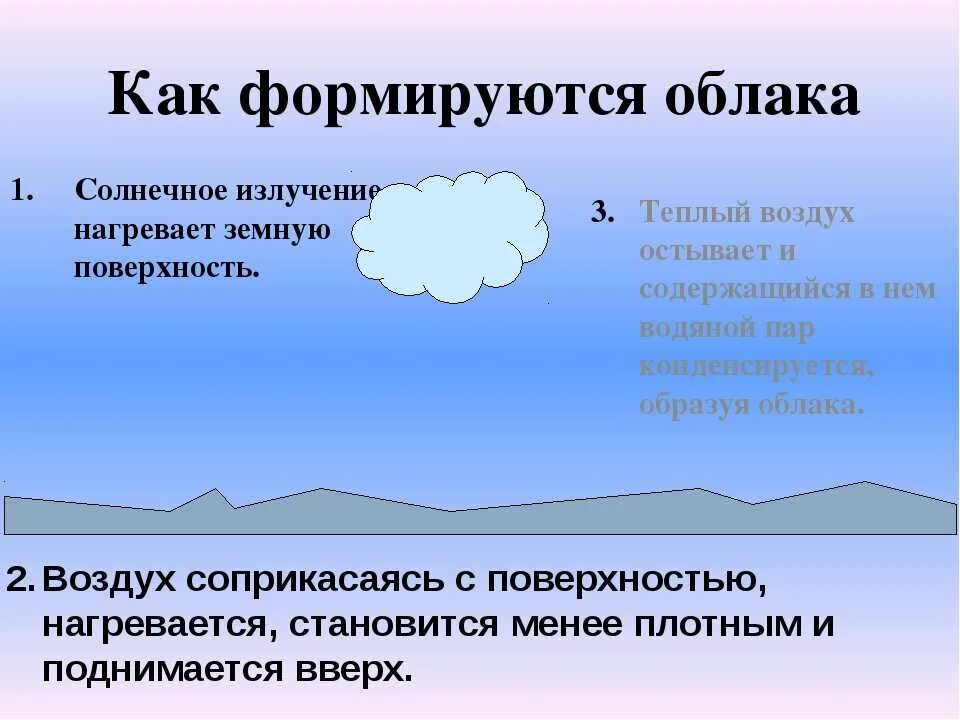 Как формируются облака

1. Солнечное излучение нагревает земную поверхность.

3. Теплый воздух остывает и содержащийся в нем водяной пар конденсируется, образуя облака.

2. Воздух соприкасаясь с поверхностью, нагревается, становится менее плотным и поднимается вверх.